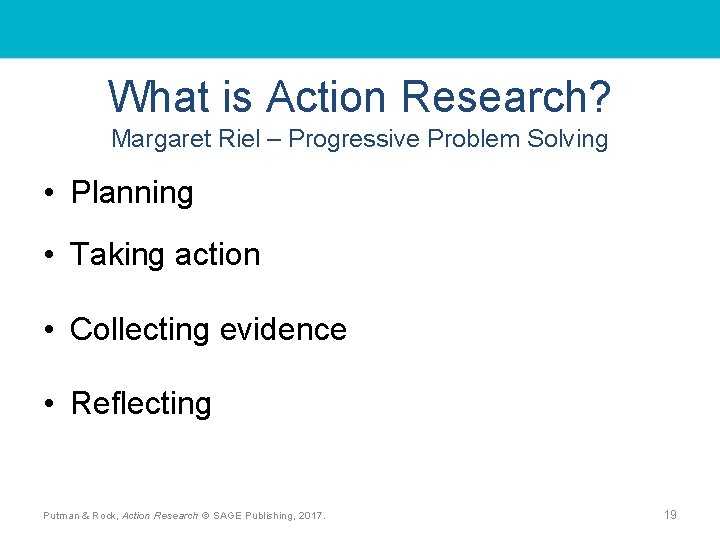 What is Action Research?
Margaret Riel – Progressive Problem Solving

• Planning
• Taking action
• Collecting evidence
• Reflecting

Putman & Rock, Action Research © SAGE Publishing, 2017.

19